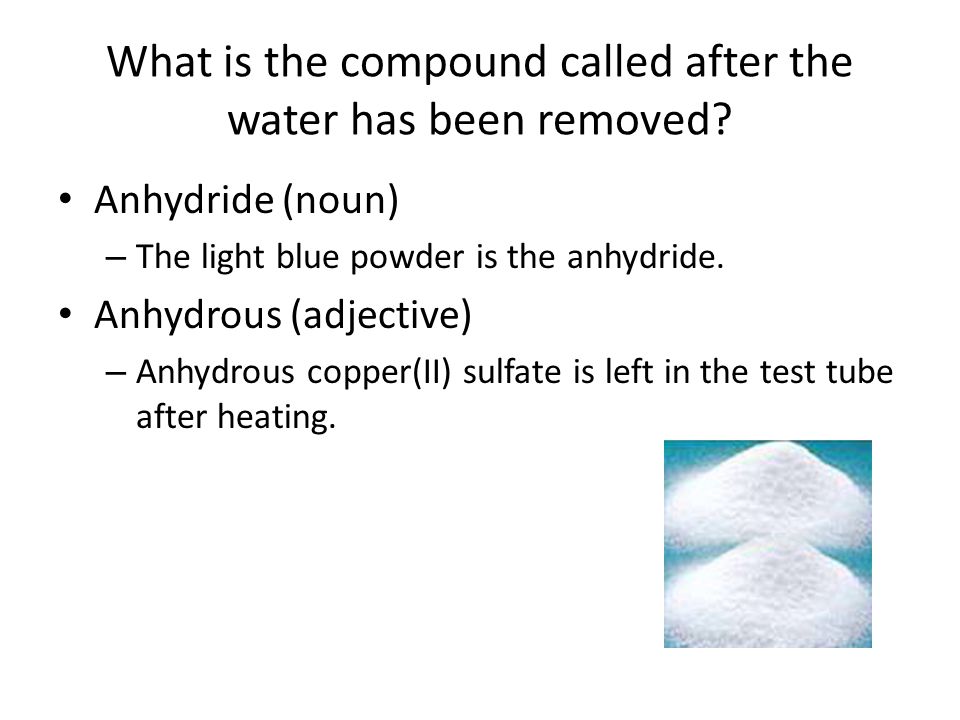 What is the compound called after the water has been removed?

• Anhydride (noun)
– The light blue powder is the anhydride.

• Anhydrous (adjective)
– Anhydrous copper(II) sulfate is left in the test tube after heating.